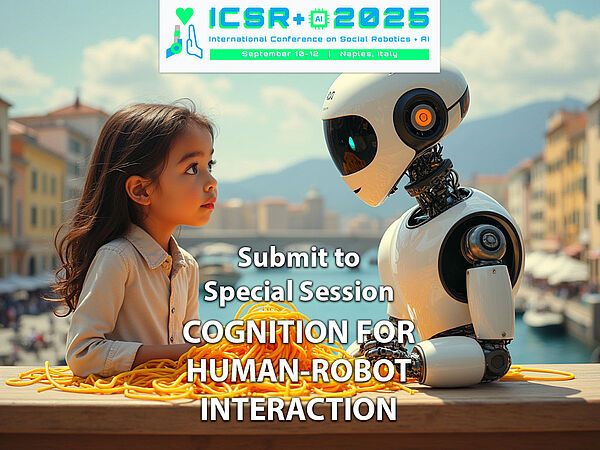 ICSR + AI 2025
International Conference on Social Robotics + AI
September 10-12 | Naples, Italy

Submit to Special Session

COGNITION FOR HUMAN-ROBOT INTERACTION